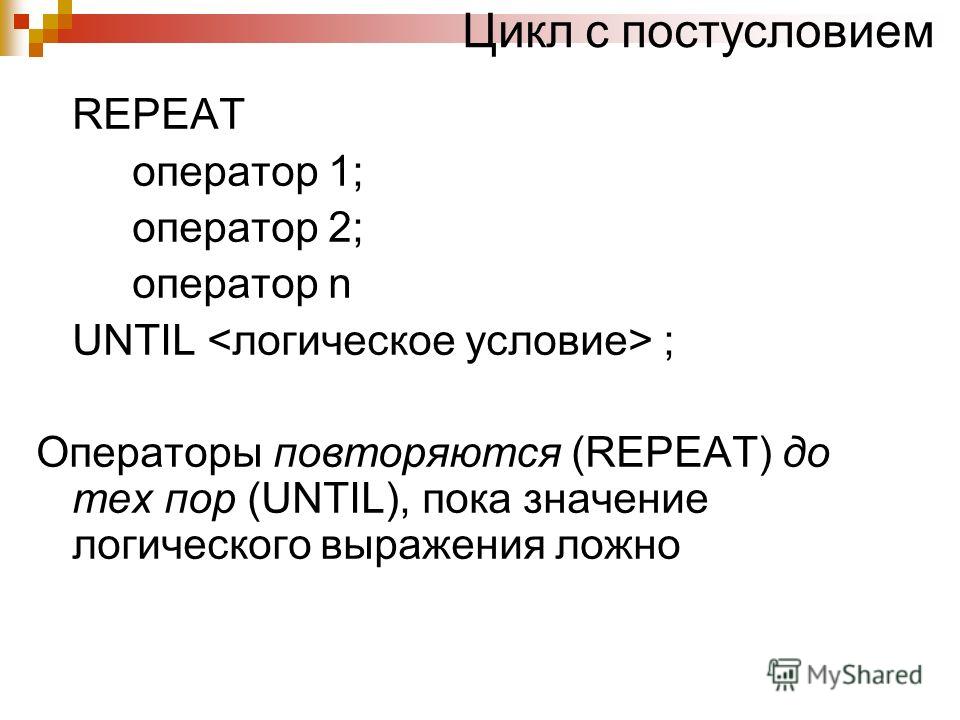 Цикл с постусловием

REPEAT

оператор 1;

оператор 2;

оператор n

UNTIL <логическое условие> ;

Операторы повторяются (REPEAT) до тех пор (UNTIL), пока значение логического выражения ложно

MyShared